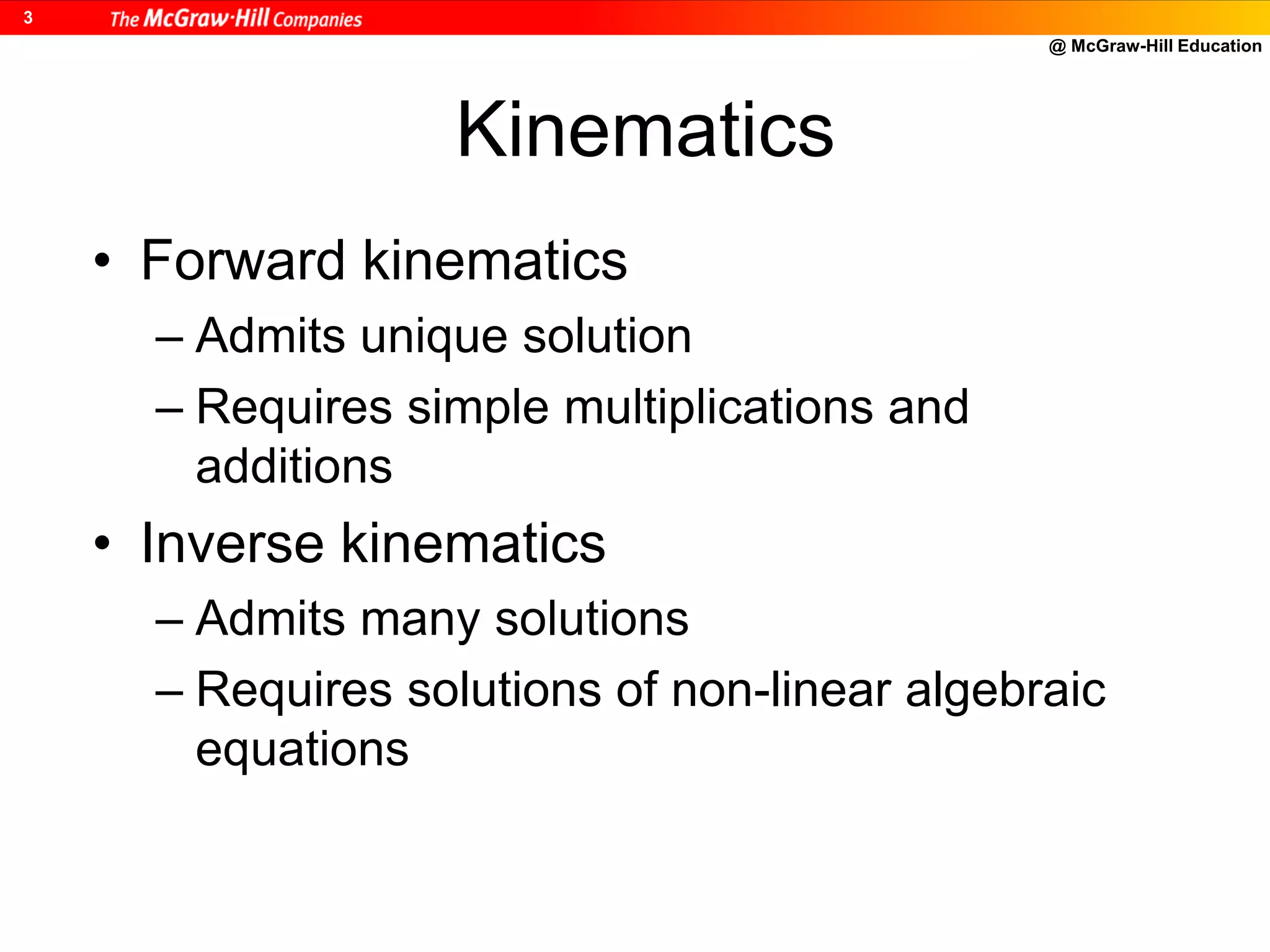 3 The McGraw·Hill Companies

@ McGraw-Hill Education

Kinematics

• Forward kinematics
– Admits unique solution
– Requires simple multiplications and additions

• Inverse kinematics
– Admits many solutions
– Requires solutions of non-linear algebraic equations